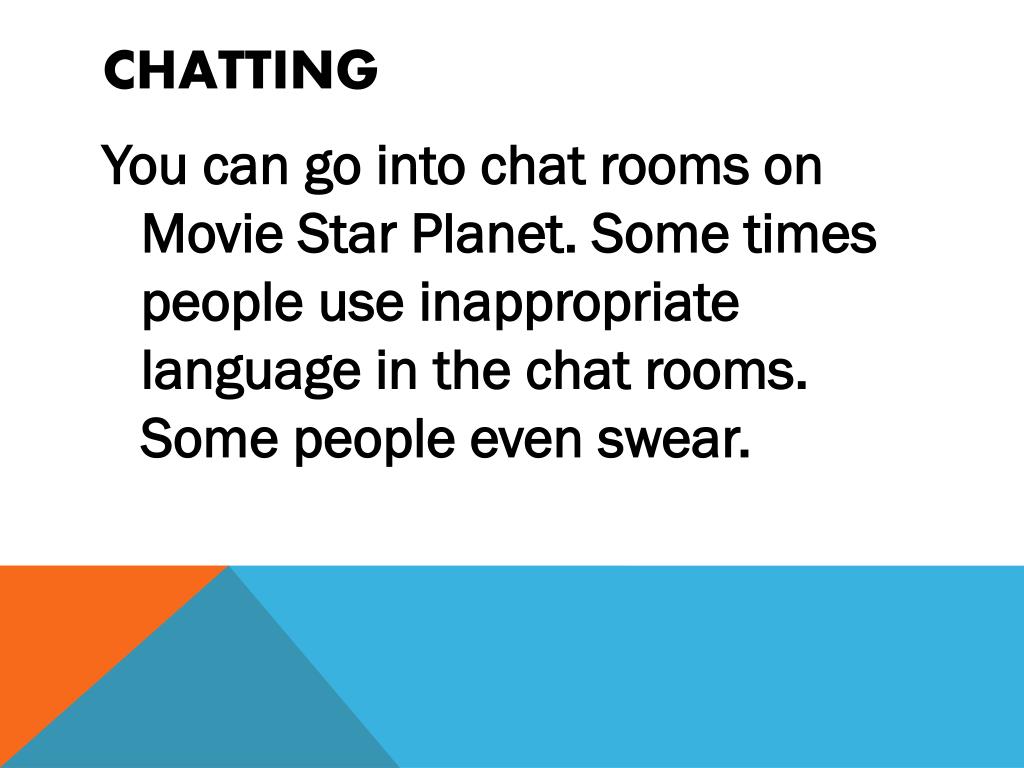 CHATTING

You can go into chat rooms on Movie Star Planet. Some times people use inappropriate language in the chat rooms. Some people even swear.